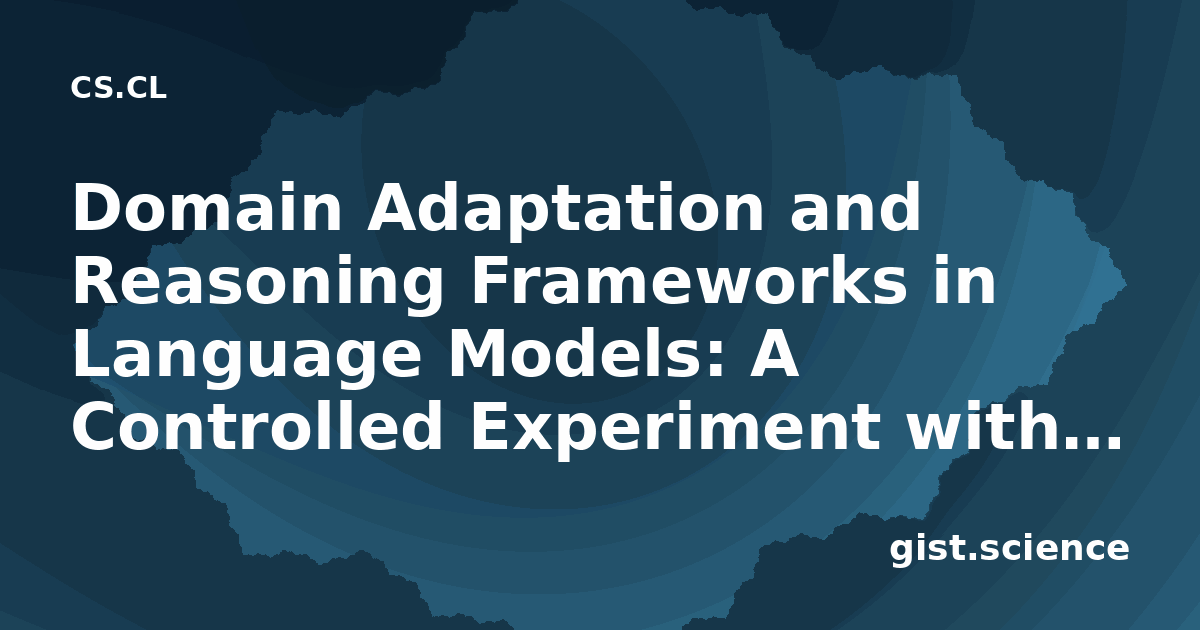 CS.CL

Domain Adaptation and Reasoning Frameworks in Language Models: A Controlled Experiment with...

gist.science